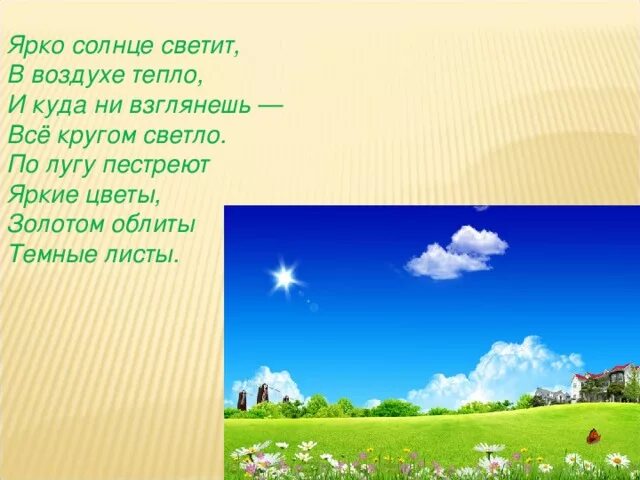 Ярко солнце светит,
В воздухе тепло,
И куда ни взглянешь —
Всё кругом светло.
По лугу пестреют
Яркие цветы,
Золотом облиты
Темные листы.